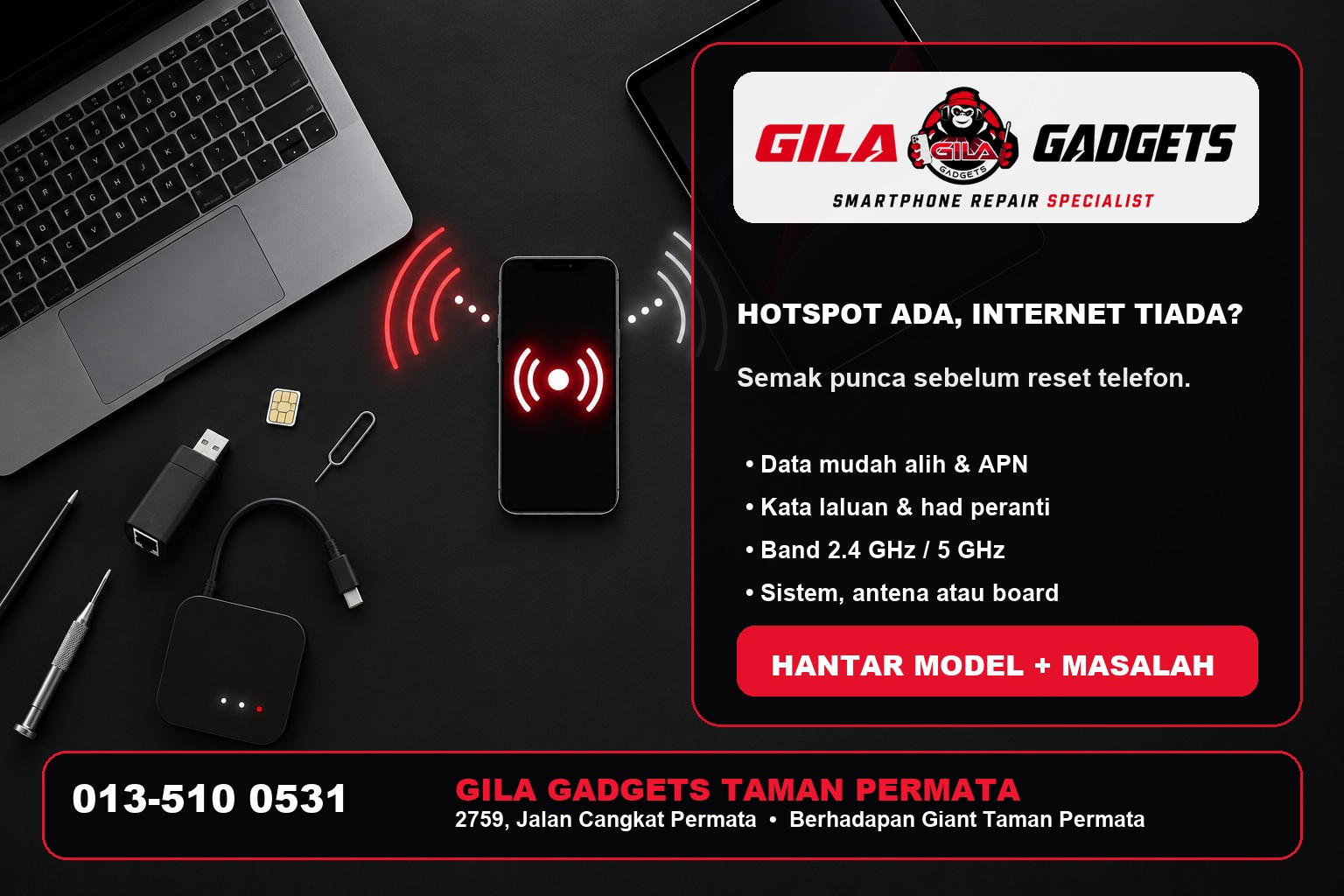 GILA GILA GADGETS GADGETS
SMARTPHONE REPAIR SPECIALIST

HOTSPOT ADA, INTERNET TIADA?

Semak punca sebelum reset telefon.

• Data mudah alih & APN
• Kata laluan & had peranti
• Band 2.4 GHz / 5 GHz
• Sistem, antena atau board

HANTAR MODEL + MASALAH

013-510 0531

GILA GADGETS TAMAN PERMATA
2759, Jalan Cangkat Permata • Berhadapan Giant Taman Permata